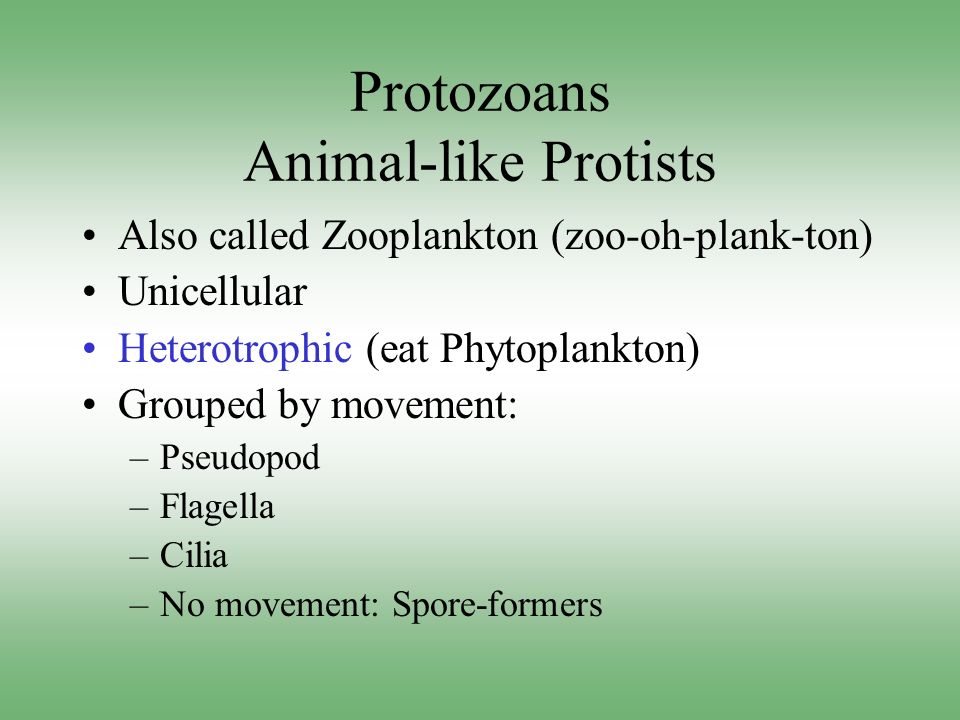 Protozoans
Animal-like Protists

• Also called Zooplankton (zoo-oh-plank-ton)
• Unicellular
• Heterotrophic (eat Phytoplankton)
• Grouped by movement:
– Pseudopod
– Flagella
– Cilia
– No movement: Spore-formers